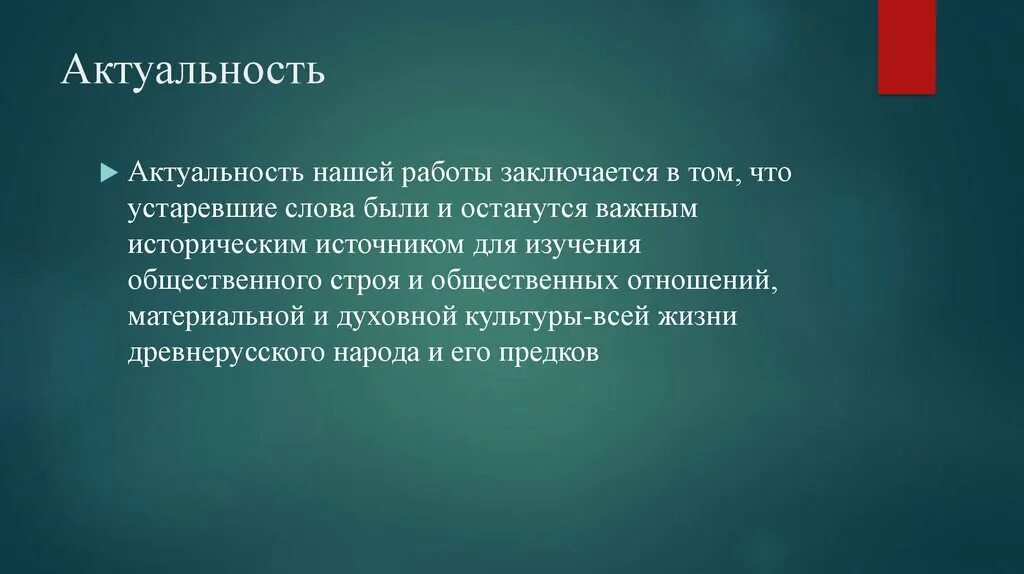 Актуальность

Актуальность нашей работы заключается в том, что устаревшие слова были и останутся важным историческим источником для изучения общественного строя и общественных отношений, материальной и духовной культуры-всей жизни древнерусского народа и его предков